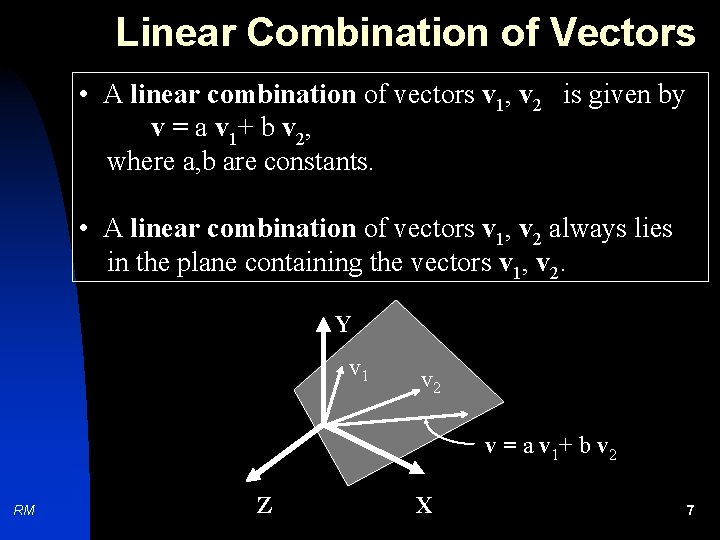 Linear Combination of Vectors

• A **linear combination** of vectors $\mathbf{v}_1$, $\mathbf{v}_2$ is given by
$\mathbf{v} = a\,\mathbf{v}_1 + b\,\mathbf{v}_2$,
where a,b are constants.

• A **linear combination** of vectors $\mathbf{v}_1$, $\mathbf{v}_2$ always lies in the plane containing the vectors $\mathbf{v}_1$, $\mathbf{v}_2$.

Y
$v_1$
$v_2$
$\mathbf{v} = a\,\mathbf{v}_1 + b\,\mathbf{v}_2$
Z
X

RM

7